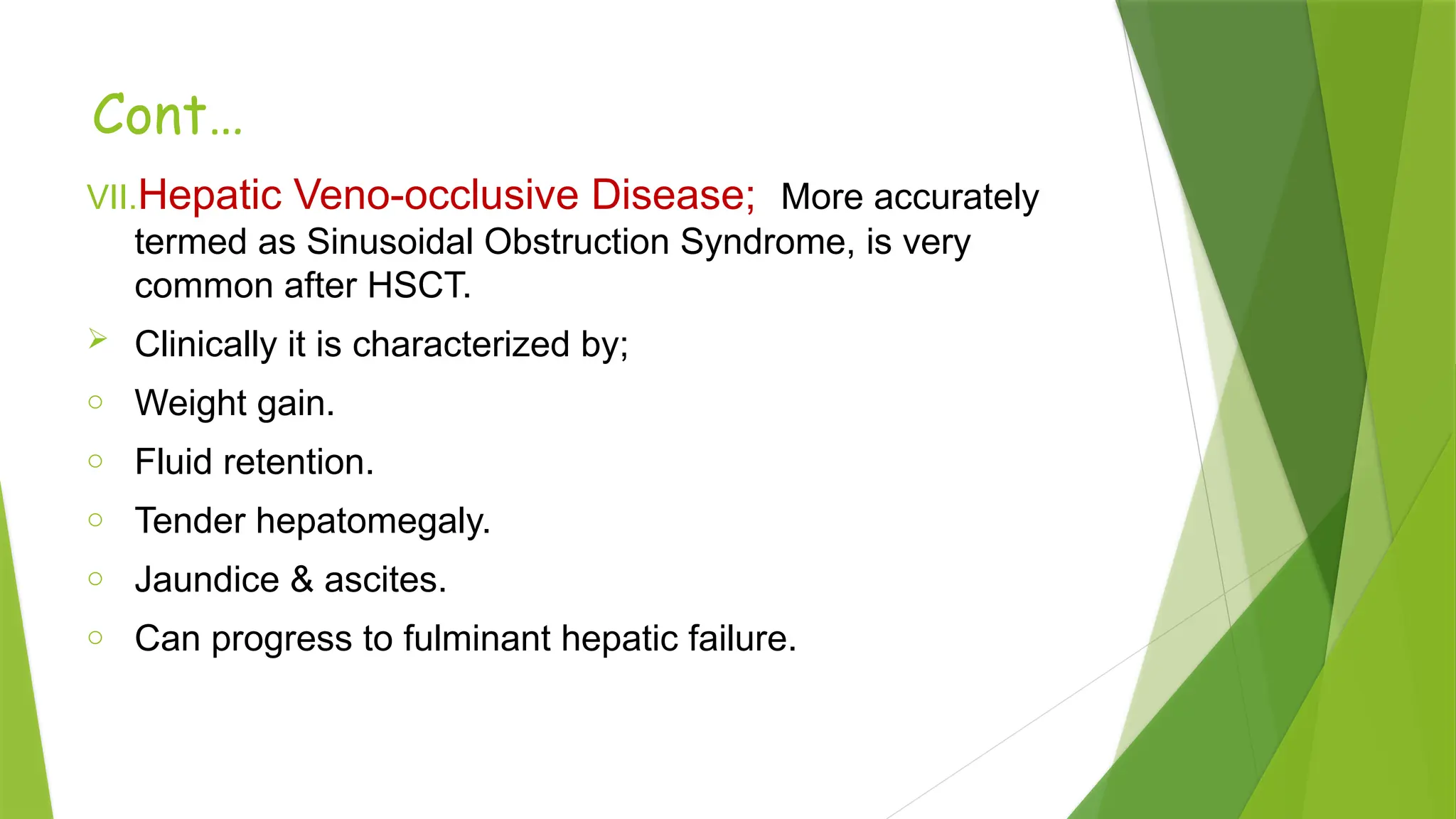 Cont…

VII. Hepatic Veno-occlusive Disease; More accurately termed as Sinusoidal Obstruction Syndrome, is very common after HSCT.

➢ Clinically it is characterized by;

○ Weight gain.

○ Fluid retention.

○ Tender hepatomegaly.

○ Jaundice & ascites.

○ Can progress to fulminant hepatic failure.